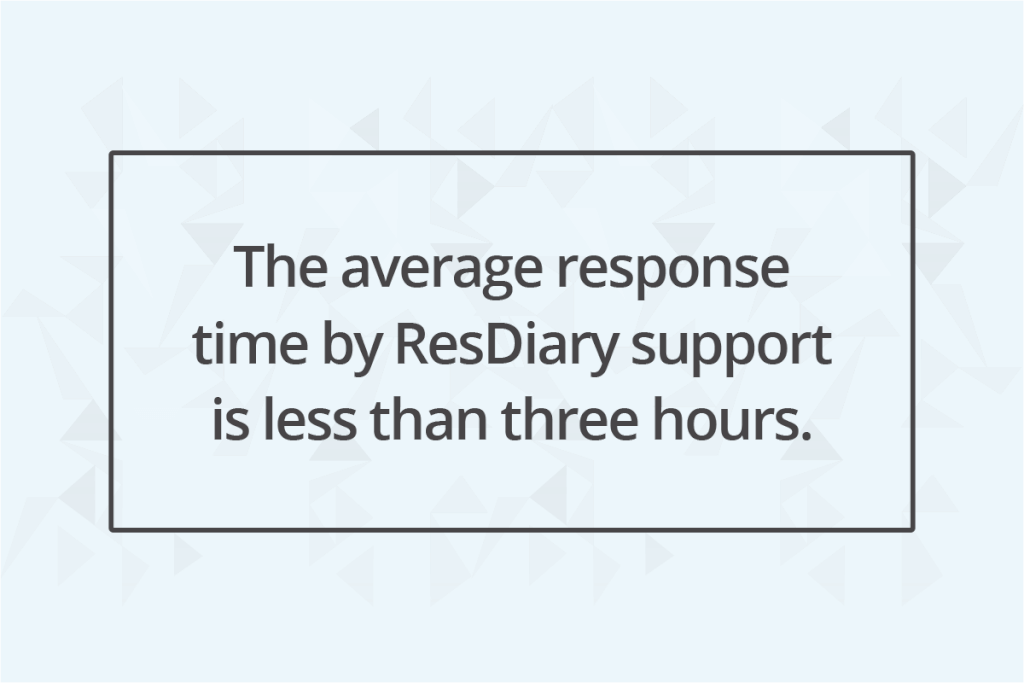 The average response time by ResDiary support is less than three hours.